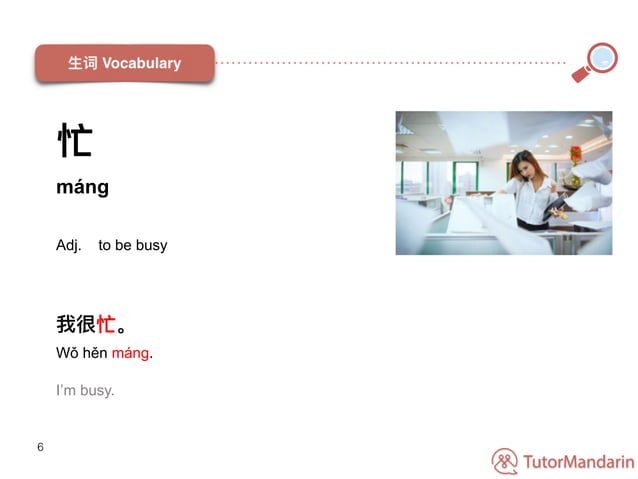 生词 Vocabulary

忙

máng

Adj. to be busy

我很忙。

Wǒ hěn máng.

I'm busy.

6

TutorMandarin